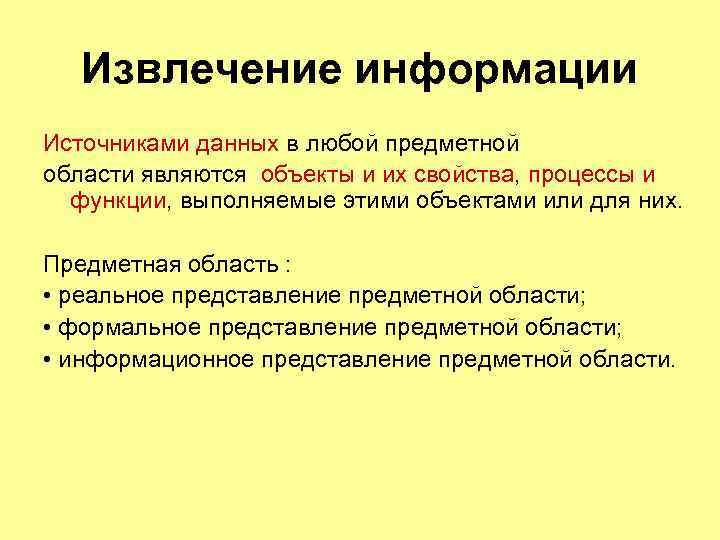 Извлечение информации

Источниками данных в любой предметной области являются объекты и их свойства, процессы и функции, выполняемые этими объектами или для них.

Предметная область :
• реальное представление предметной области;
• формальное представление предметной области;
• информационное представление предметной области.